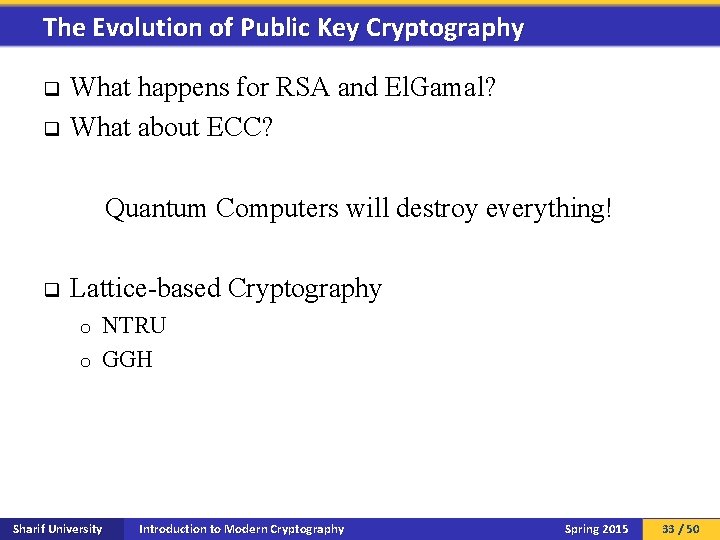 The Evolution of Public Key Cryptography

❑ What happens for RSA and ElGamal?
❑ What about ECC?

Quantum Computers will destroy everything!

❑ Lattice-based Cryptography
o NTRU
o GGH

Sharif University Introduction to Modern Cryptography Spring 2015 33 / 50